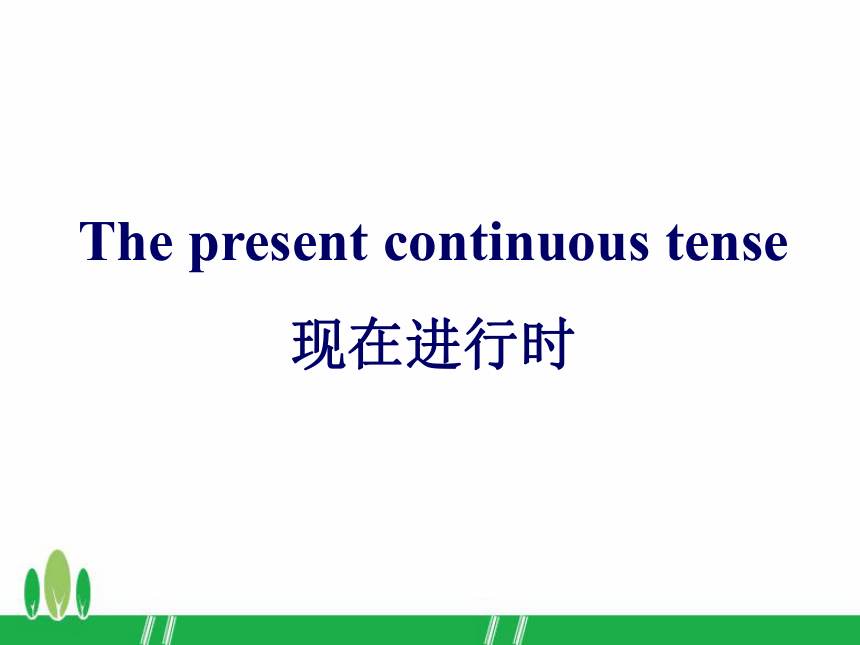 The present continuous tense

现在进行时